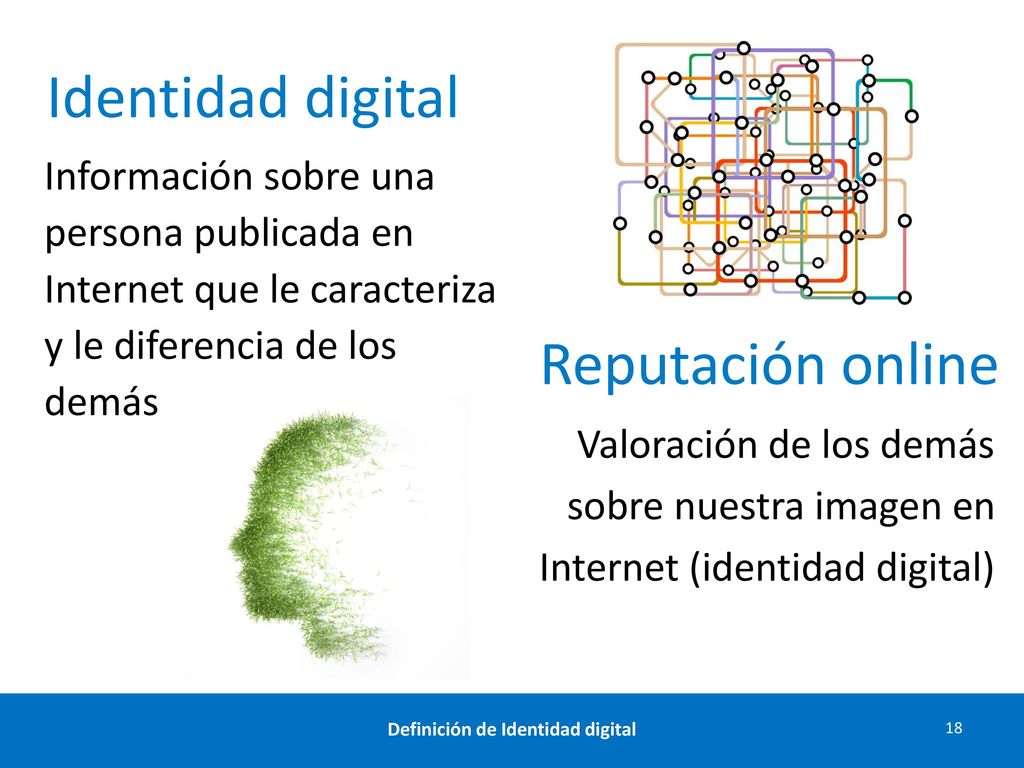 Identidad digital

Información sobre una persona publicada en Internet que le caracteriza y le diferencia de los demás

Reputación online

Valoración de los demás sobre nuestra imagen en Internet (identidad digital)

Definición de Identidad digital

18